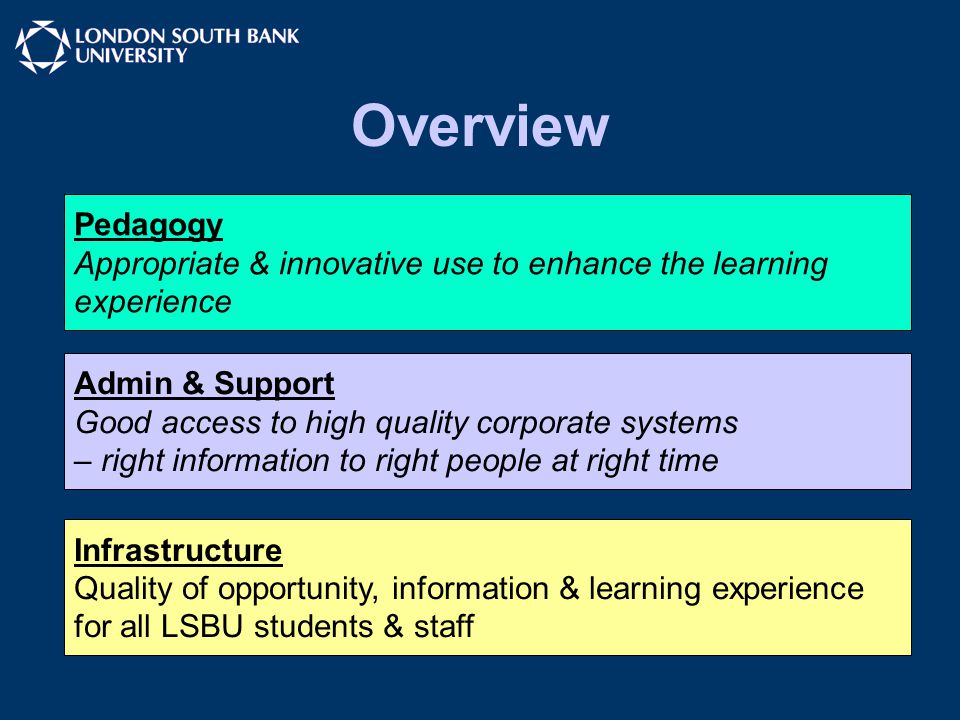 LONDON SOUTH BANK
UNIVERSITY

Overview

Pedagogy
Appropriate & innovative use to enhance the learning experience

Admin & Support
Good access to high quality corporate systems
– right information to right people at right time

Infrastructure
Quality of opportunity, information & learning experience for all LSBU students & staff